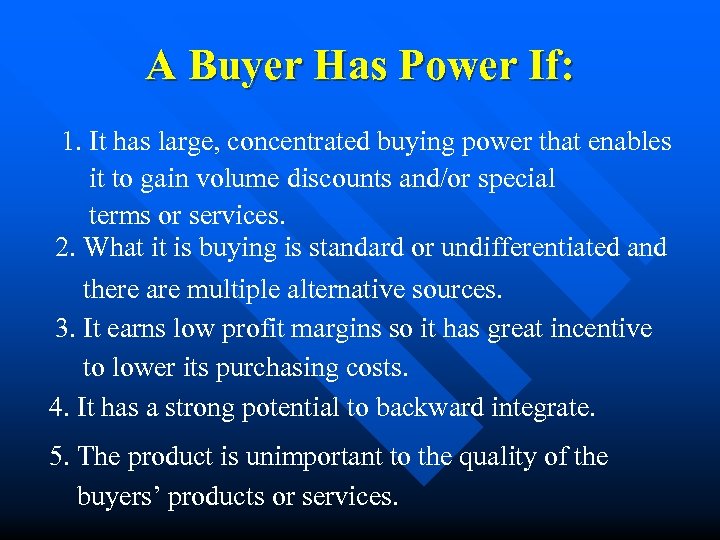 A Buyer Has Power If:

1. It has large, concentrated buying power that enables it to gain volume discounts and/or special terms or services.

2. What it is buying is standard or undifferentiated and there are multiple alternative sources.

3. It earns low profit margins so it has great incentive to lower its purchasing costs.

4. It has a strong potential to backward integrate.

5. The product is unimportant to the quality of the buyers' products or services.